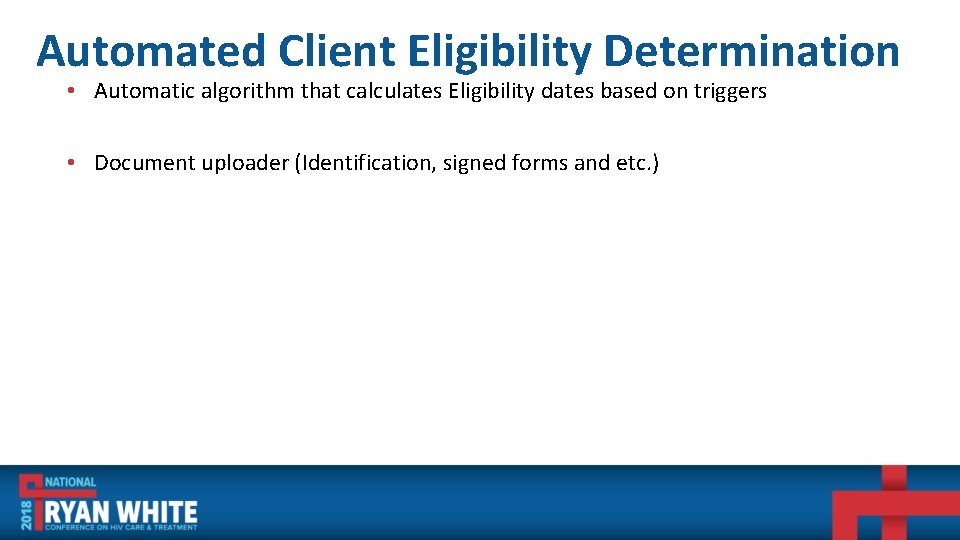 Automated Client Eligibility Determination

• Automatic algorithm that calculates Eligibility dates based on triggers

• Document uploader (Identification, signed forms and etc.)

2018 NATIONAL RYAN WHITE CONFERENCE ON HIV CARE & TREATMENT